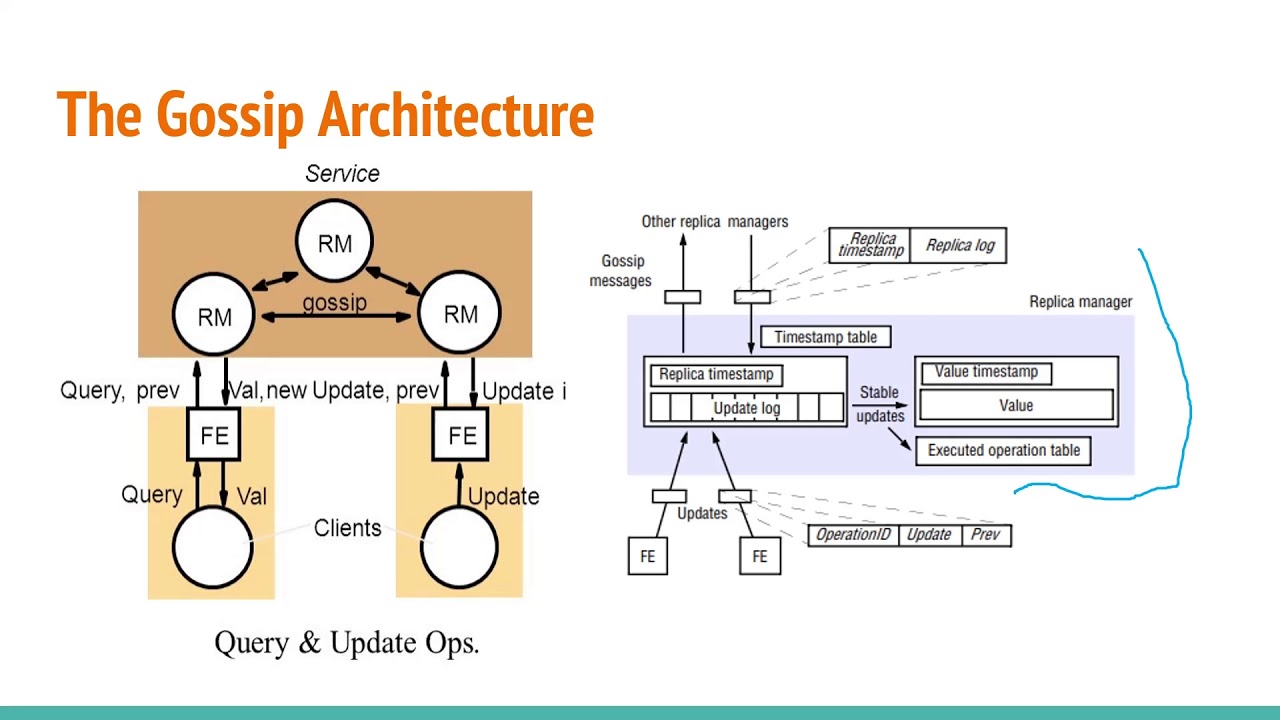 The Gossip Architecture

Service

RM

RM

gossip

RM

Query, prev

Val, new

Update, prev

Update i

FE

FE

Query

Val

Update

Clients

Query & Update Ops.

Other replica managers

Gossip messages

Replica timestamp

Replica log

Replica manager

Timestamp table

Replica timestamp

Update log

Stable updates

Value timestamp

Value

Executed operation table

Updates

OperationID

Update

Prev

FE

FE